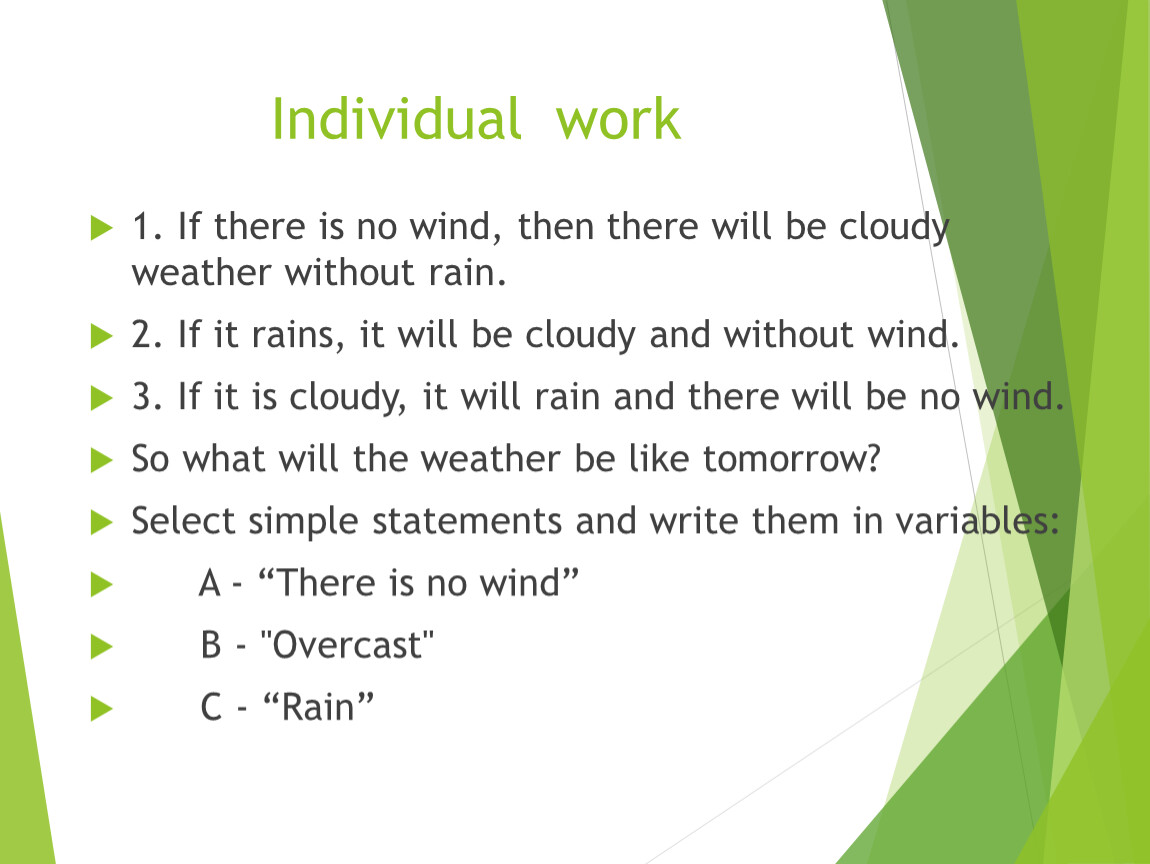 Individual work

1. If there is no wind, then there will be cloudy weather without rain.

2. If it rains, it will be cloudy and without wind.

3. If it is cloudy, it will rain and there will be no wind.

So what will the weather be like tomorrow?

Select simple statements and write them in variables:

A - “There is no wind”

B - "Overcast"

C - “Rain”